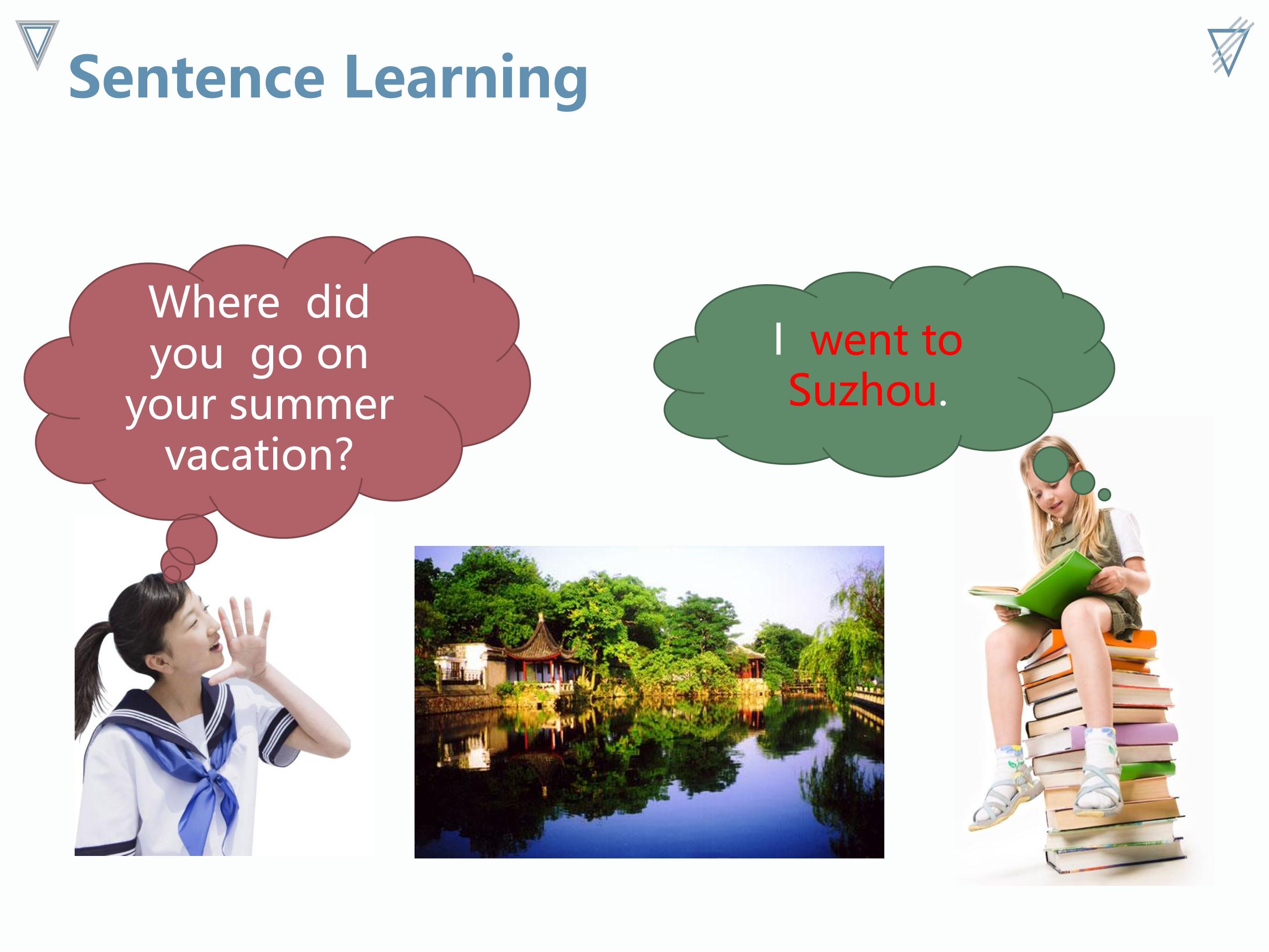 Sentence Learning

Where did you go on your summer vacation?

I went to Suzhou.